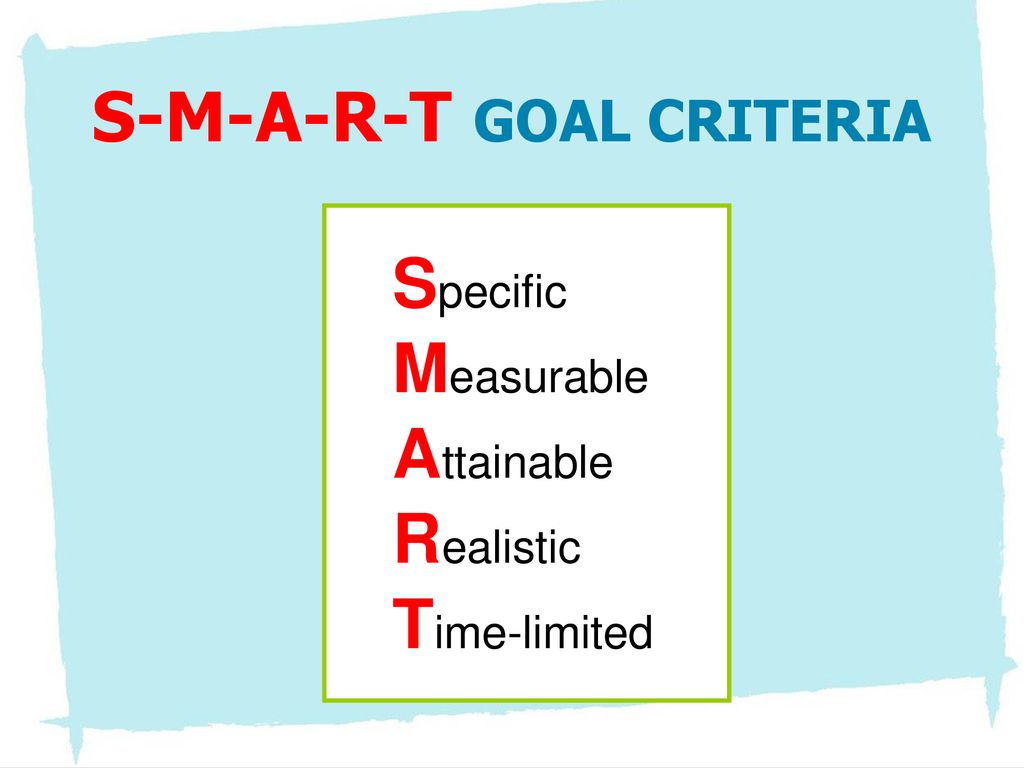 S-M-A-R-T GOAL CRITERIA

Specific
Measurable
Attainable
Realistic
Time-limited